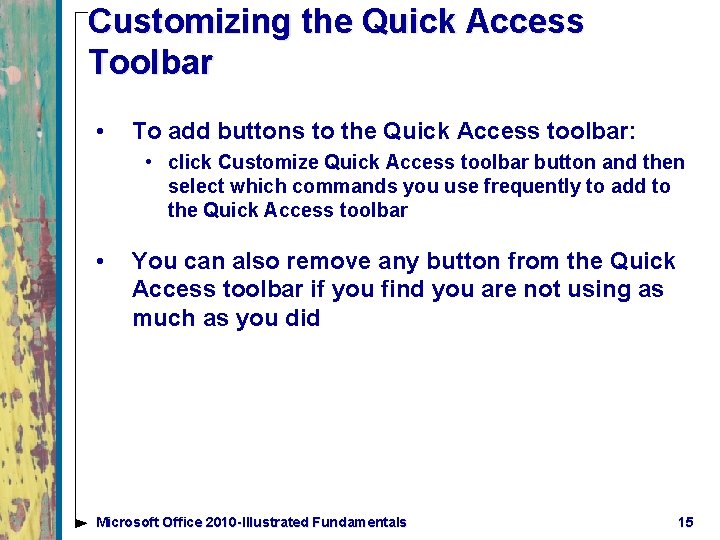 Customizing the Quick Access Toolbar

• To add buttons to the Quick Access toolbar:
  • click Customize Quick Access toolbar button and then select which commands you use frequently to add to the Quick Access toolbar

• You can also remove any button from the Quick Access toolbar if you find you are not using as much as you did

Microsoft Office 2010-Illustrated Fundamentals 15